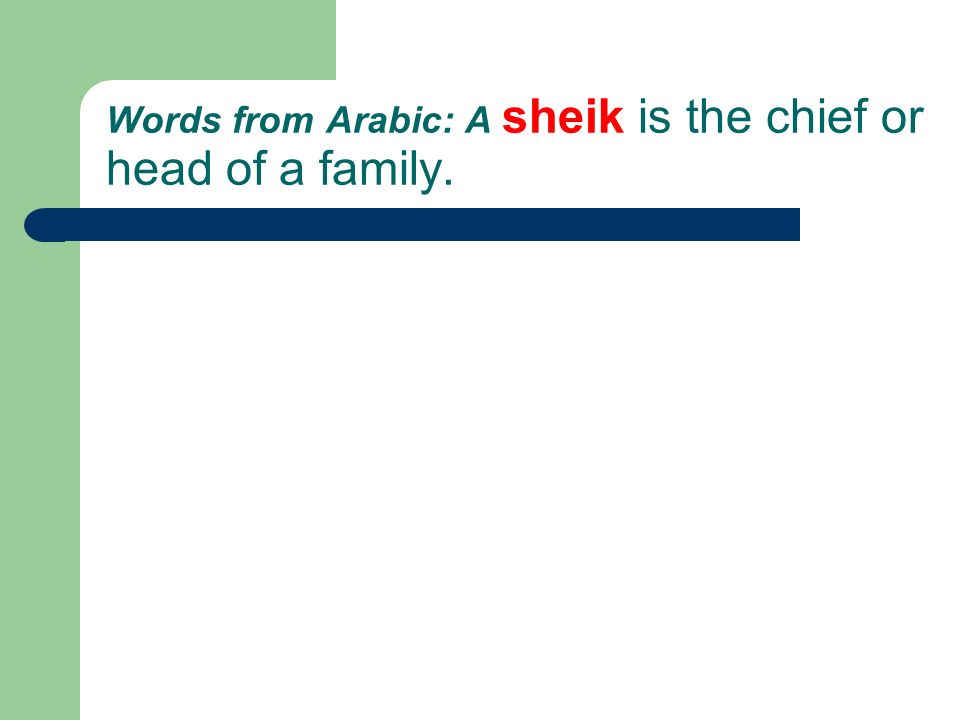 Words from Arabic: A sheik is the chief or head of a family.